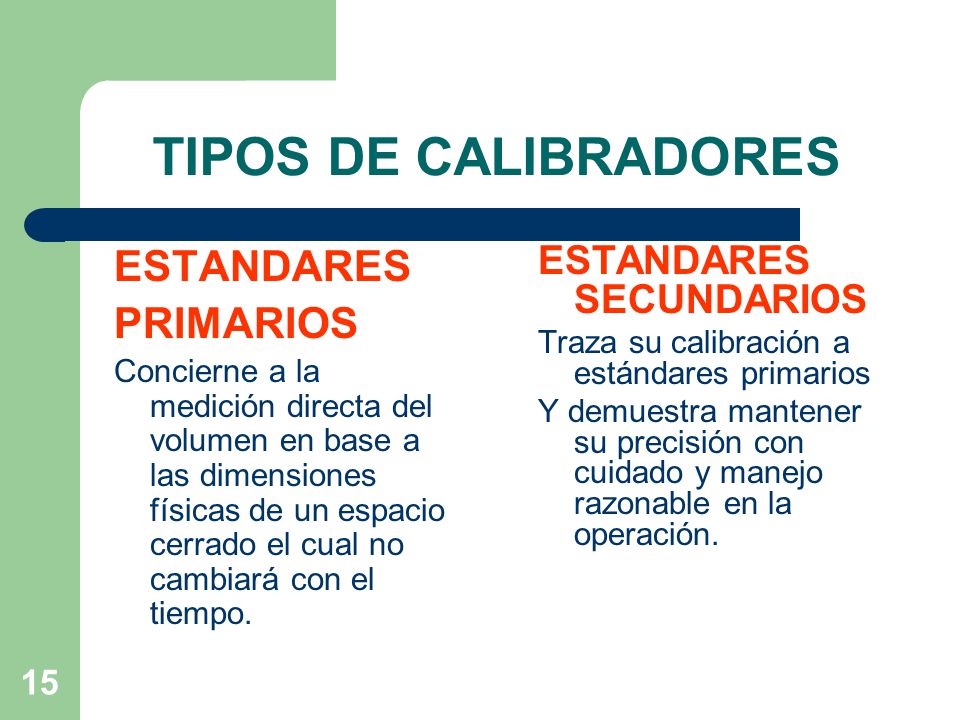 TIPOS DE CALIBRADORES

ESTANDARES PRIMARIOS

Concierne a la medición directa del volumen en base a las dimensiones físicas de un espacio cerrado el cual no cambiará con el tiempo.

ESTANDARES SECUNDARIOS

Traza su calibración a estándares primarios

Y demuestra mantener su precisión con cuidado y manejo razonable en la operación.

15